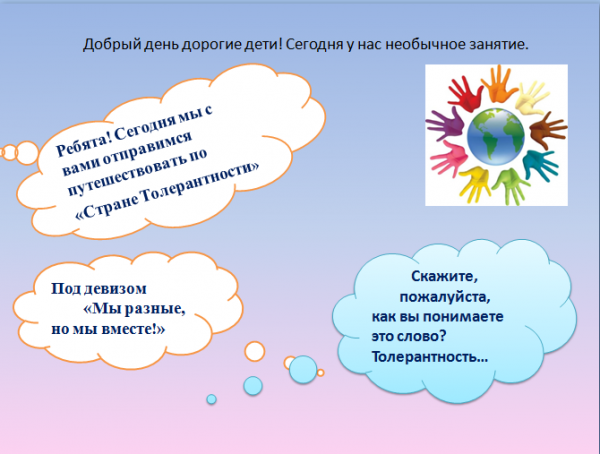 Добрый день дорогие дети! Сегодня у нас необычное занятие.

Ребята! Сегодня мы с вами отправимся путешествовать по «Стране Толерантности»

Под девизом «Мы разные, но мы вместе!»

Скажите, пожалуйста, как вы понимаете это слово? Толерантность…